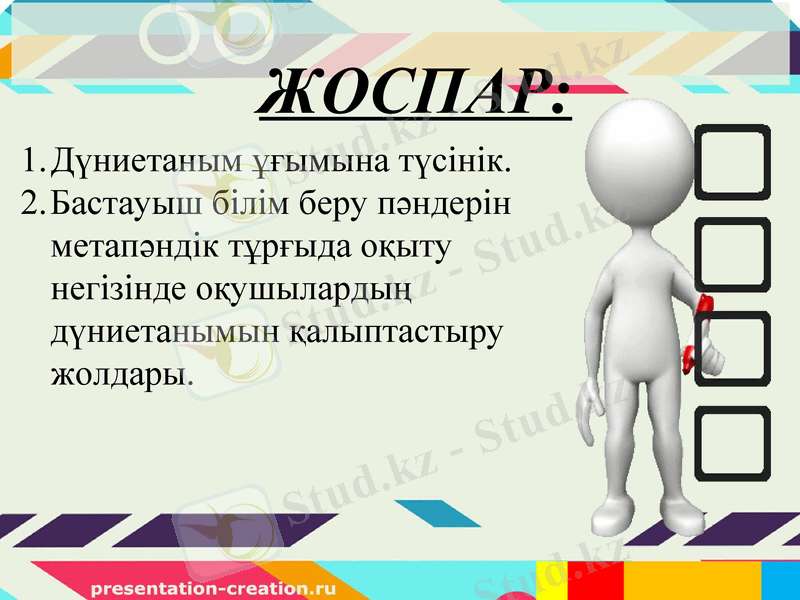 ЖОСПАР:

1. Дүниетаным ұғымына түсінік.
2. Бастауыш білім беру пәндерін метапәндік тұрғыда оқыту негізінде оқушылардың дүниетанымын қалыптастыру жолдары.

Stud.kz - Stud.kz - Stud.kz - Stud.kz

presentation-creation.ru